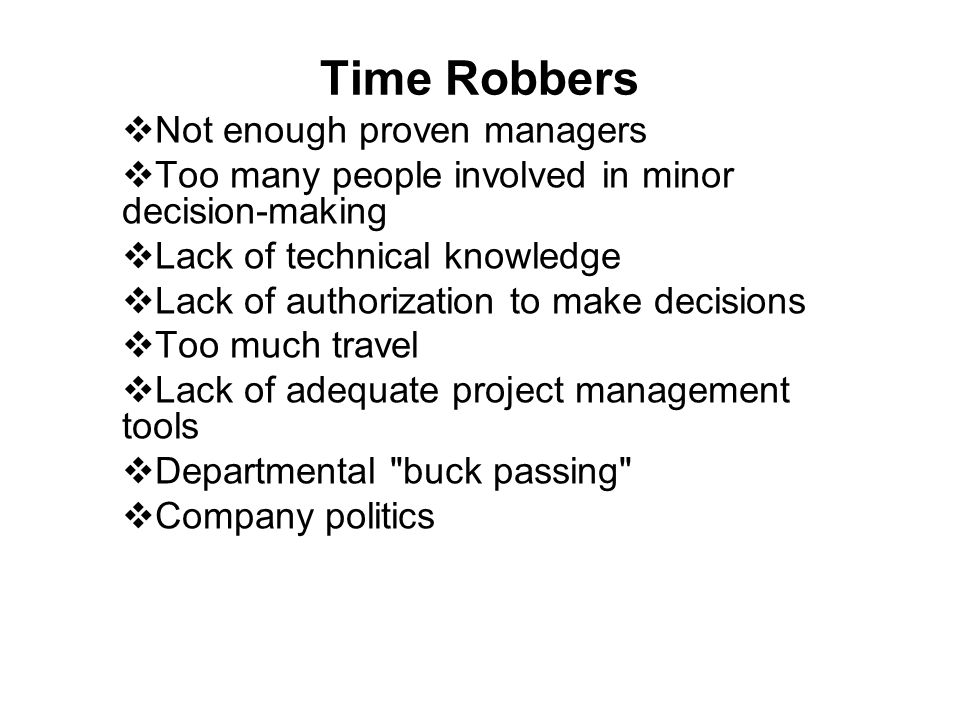 Time Robbers

❖Not enough proven managers
❖Too many people involved in minor decision-making
❖Lack of technical knowledge
❖Lack of authorization to make decisions
❖Too much travel
❖Lack of adequate project management tools
❖Departmental "buck passing"
❖Company politics